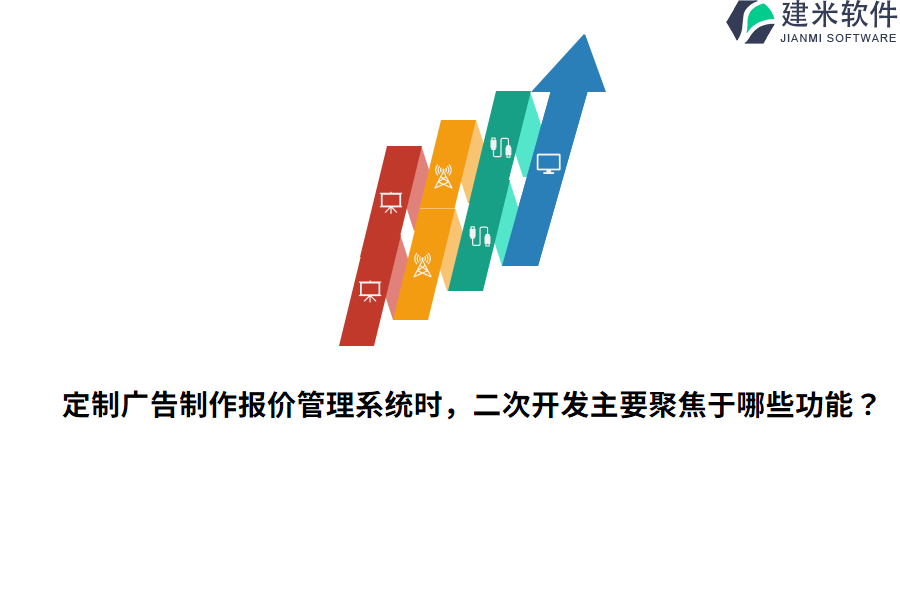 建米软件
JIANMI SOFTWARE

定制广告制作报价管理系统时，二次开发主要聚焦于哪些功能？